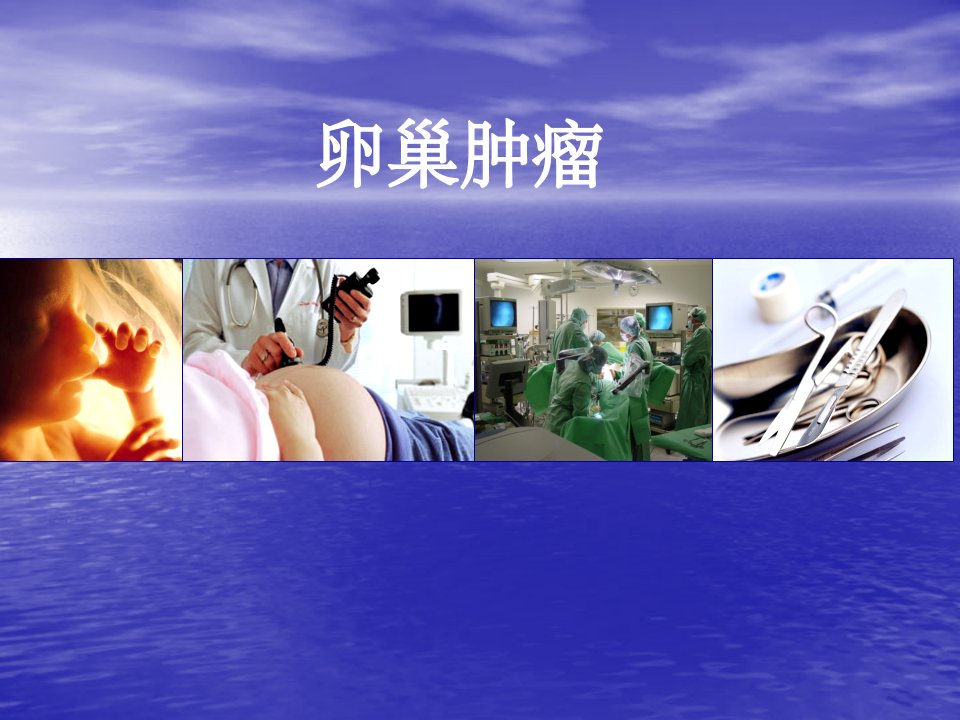 卵巢肿瘤